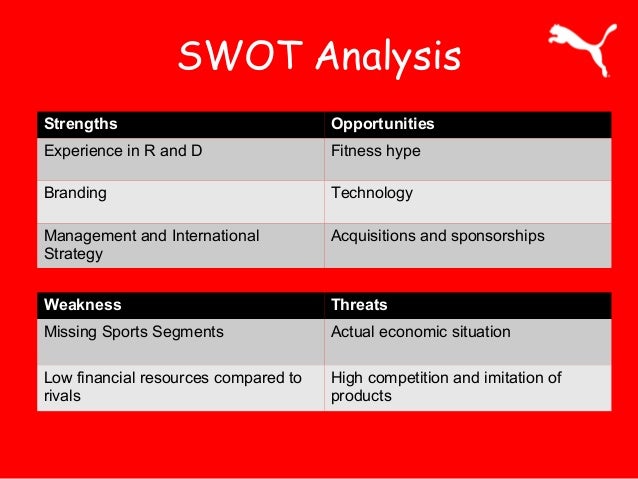 SWOT Analysis

| Strengths | Opportunities |
|---|---|
| Experience in R and D | Fitness hype |
| Branding | Technology |
| Management and International Strategy | Acquisitions and sponsorships |

| Weakness | Threats |
|---|---|
| Missing Sports Segments | Actual economic situation |
| Low financial resources compared to rivals | High competition and imitation of products |